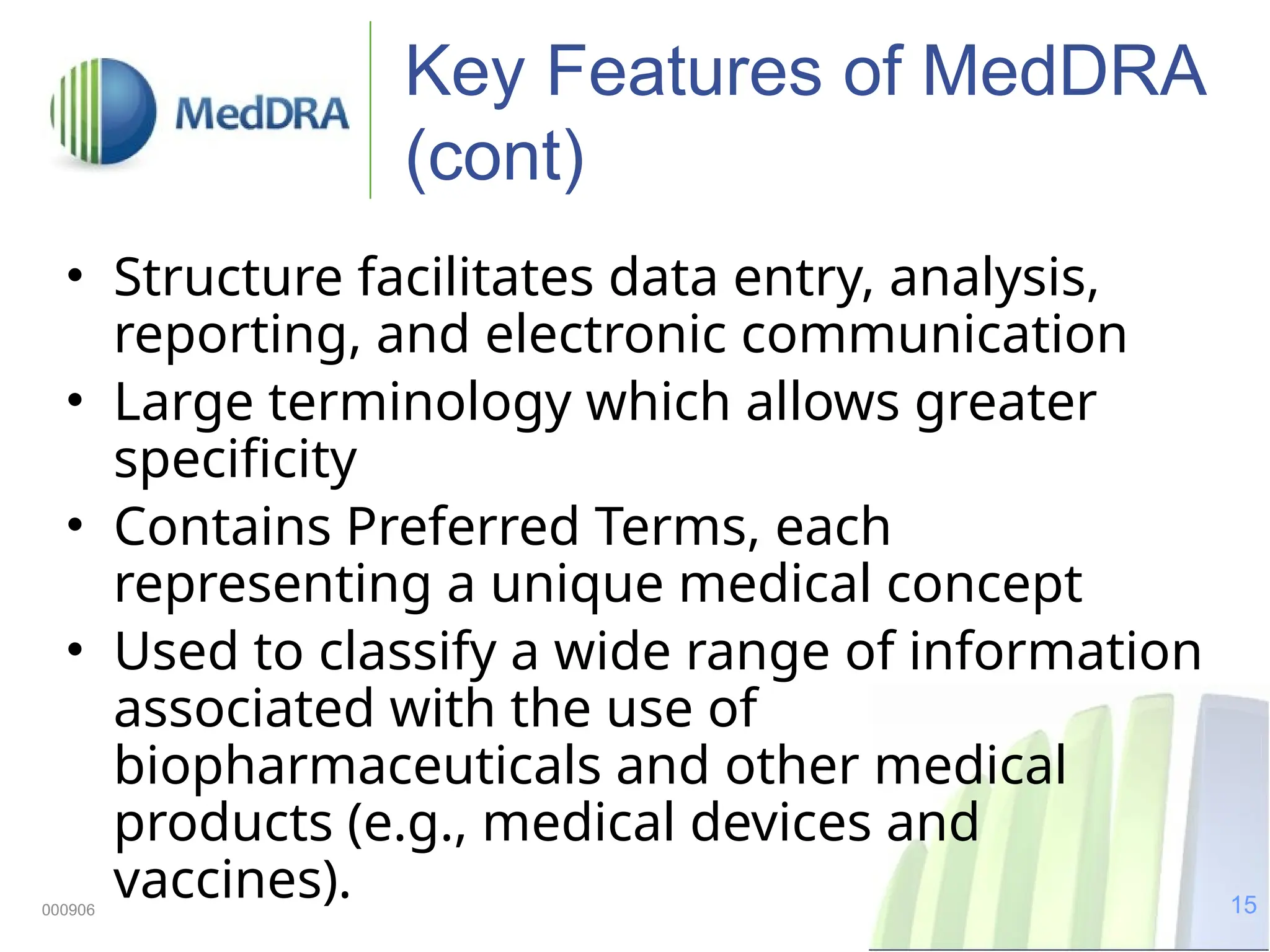 MedDRA

Key Features of MedDRA (cont)

• Structure facilitates data entry, analysis, reporting, and electronic communication
• Large terminology which allows greater specificity
• Contains Preferred Terms, each representing a unique medical concept
• Used to classify a wide range of information associated with the use of biopharmaceuticals and other medical products (e.g., medical devices and vaccines).

000906

15